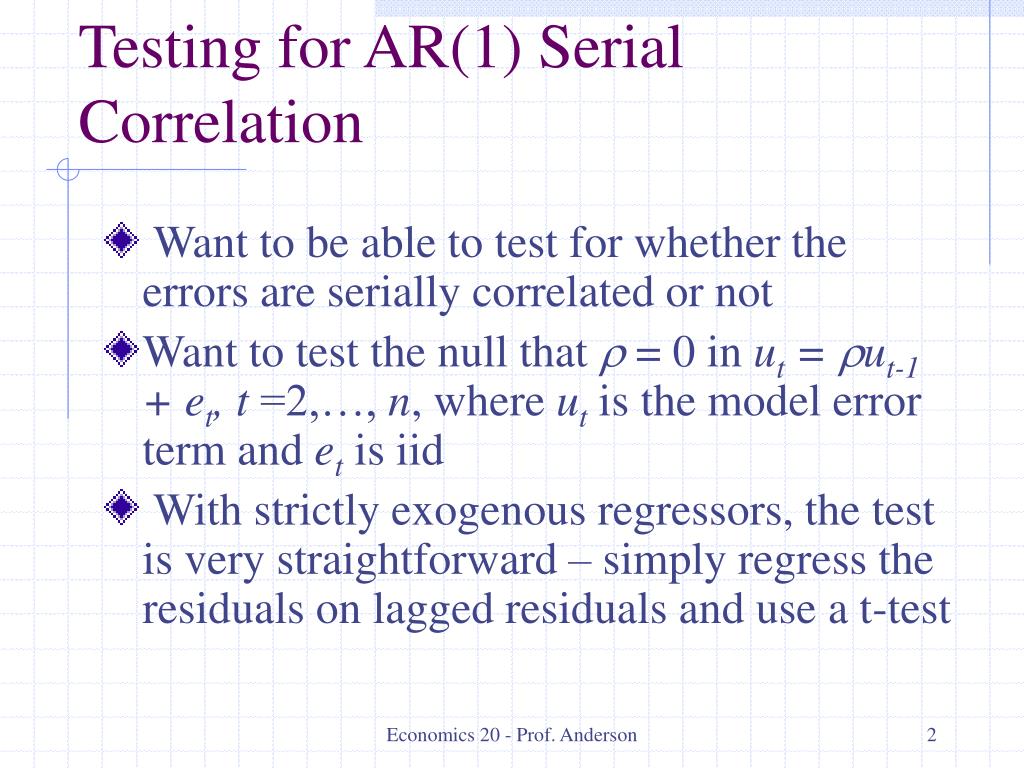 Testing for AR(1) Serial Correlation

Want to be able to test for whether the errors are serially correlated or not

Want to test the null that $\rho = 0$ in $u_t = \rho u_{t-1} + e_t$, $t = 2, \ldots, n$, where $u_t$ is the model error term and $e_t$ is iid

With strictly exogenous regressors, the test is very straightforward – simply regress the residuals on lagged residuals and use a t-test

Economics 20 - Prof. Anderson

2